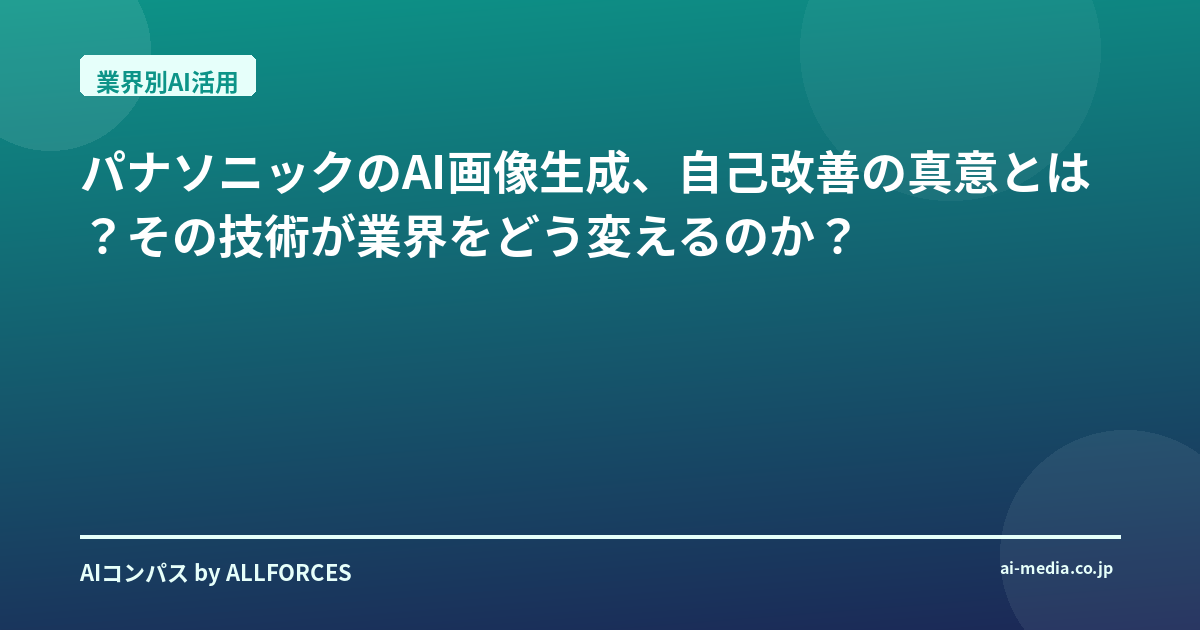 業界別AI活用

パナソニックのAI画像生成、自己改善の真意とは？その技術が業界をどう変えるのか？

AIコンパス by ALLFORCES

ai-media.co.jp